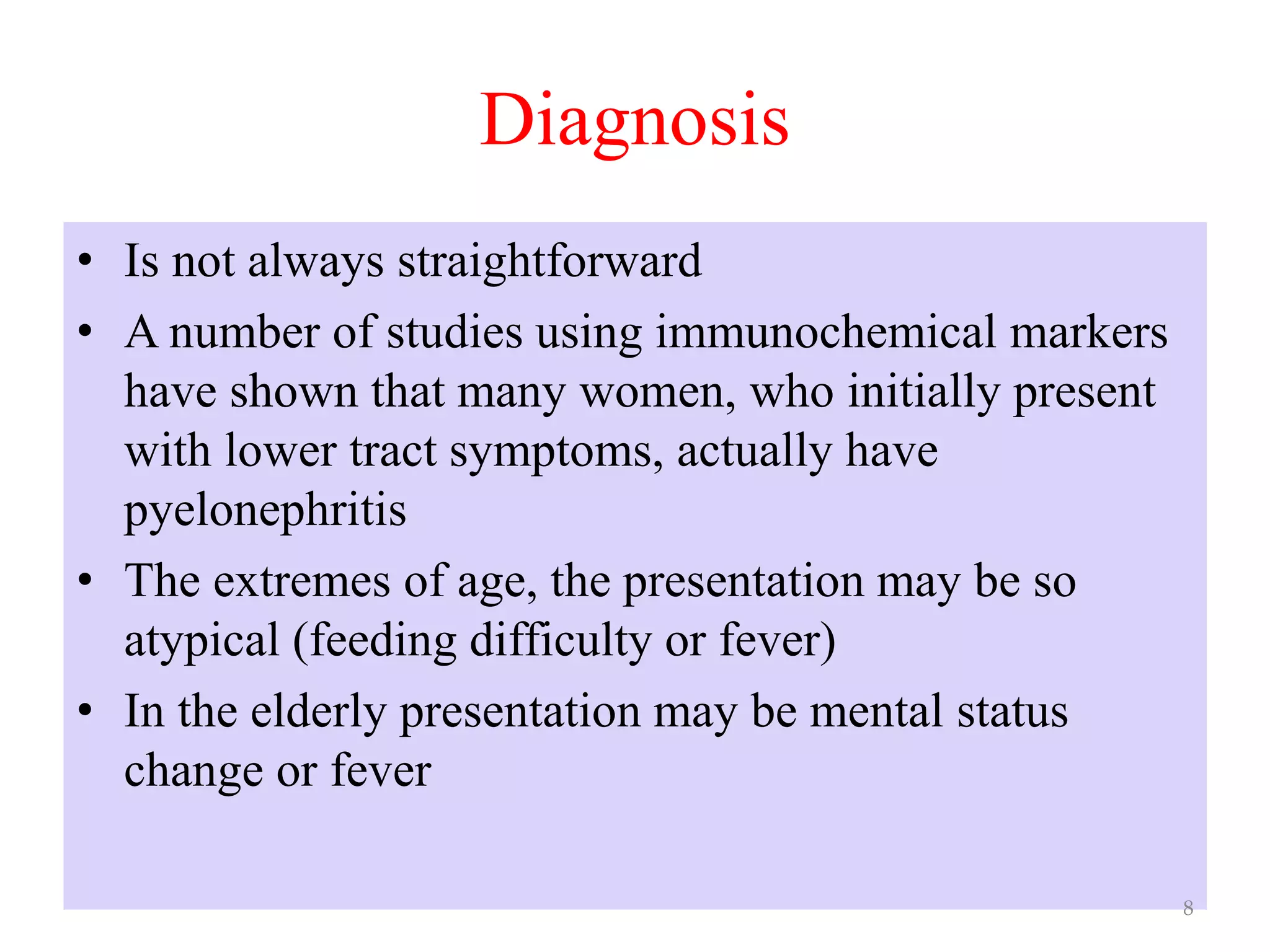 Diagnosis

• Is not always straightforward
• A number of studies using immunochemical markers have shown that many women, who initially present with lower tract symptoms, actually have pyelonephritis
• The extremes of age, the presentation may be so atypical (feeding difficulty or fever)
• In the elderly presentation may be mental status change or fever

8